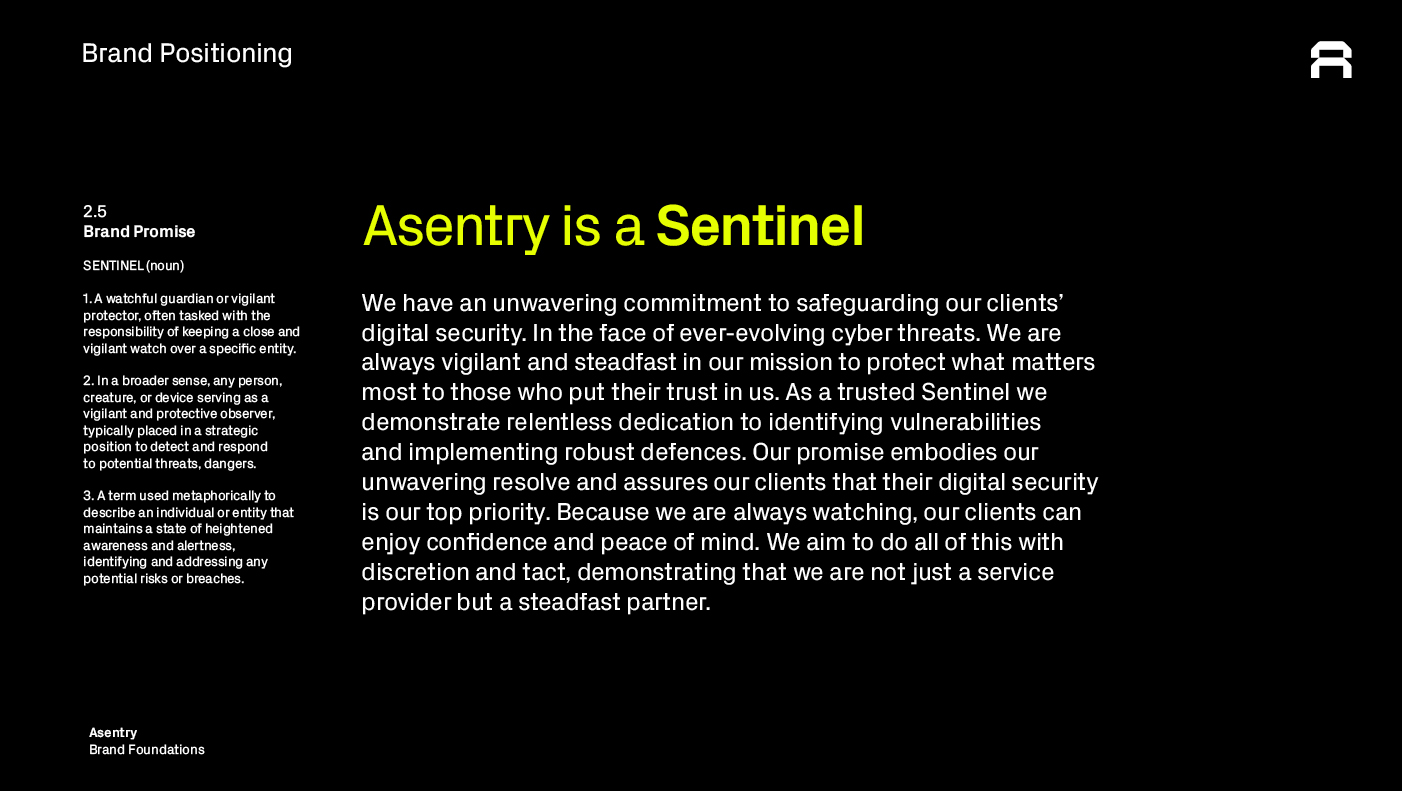 Brand Positioning

2.5
Brand Promise

SENTINEL (noun)

1. A watchful guardian or vigilant protector, often tasked with the responsibility of keeping a close and vigilant watch over a specific entity.

2. In a broader sense, any person, creature, or device serving as a vigilant and protective observer, typically placed in a strategic position to detect and respond to potential threats, dangers.

3. A term used metaphorically to describe an individual or entity that maintains a state of heightened awareness and alertness, identifying and addressing any potential risks or breaches.

Asentry is a Sentinel

We have an unwavering commitment to safeguarding our clients' digital security. In the face of ever-evolving cyber threats. We are always vigilant and steadfast in our mission to protect what matters most to those who put their trust in us. As a trusted Sentinel we demonstrate relentless dedication to identifying vulnerabilities and implementing robust defences. Our promise embodies our unwavering resolve and assures our clients that their digital security is our top priority. Because we are always watching, our clients can enjoy confidence and peace of mind. We aim to do all of this with discretion and tact, demonstrating that we are not just a service provider but a steadfast partner.

Asentry
Brand Foundations